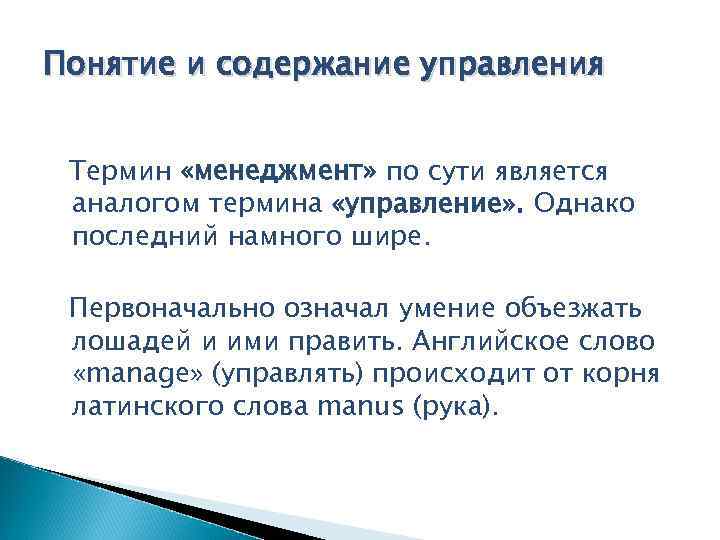 Понятие и содержание управления

Термин «менеджмент» по сути является аналогом термина «управление». Однако последний намного шире.

Первоначально означал умение объезжать лошадей и ими править. Английское слово «manage» (управлять) происходит от корня латинского слова manus (рука).